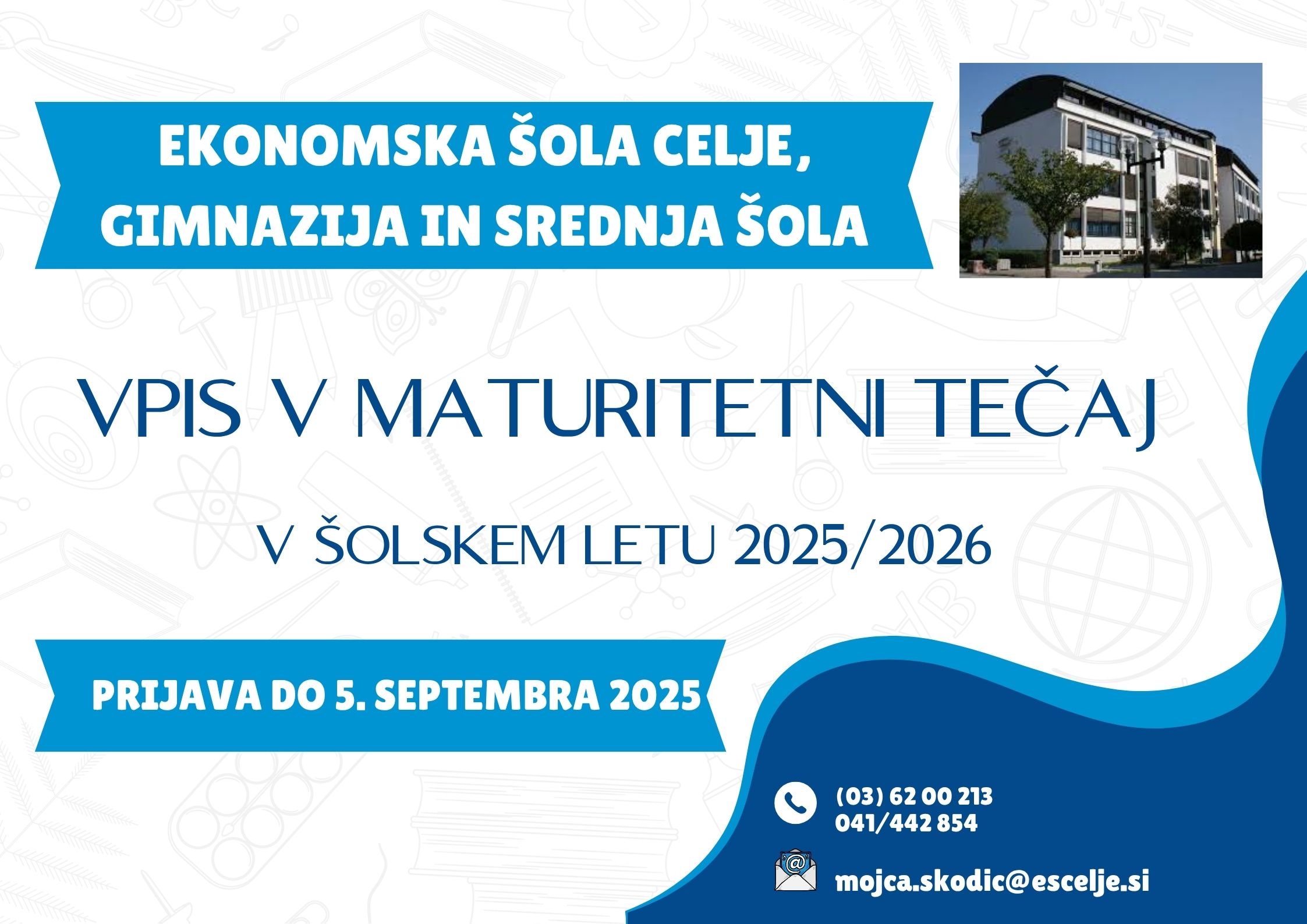 EKONOMSKA ŠOLA CELJE, GIMNAZIJA IN SREDNJA ŠOLA

VPIS V MATURITETNI TEČAJ

V ŠOLSKEM LETU 2025/2026

PRIJAVA DO 5. SEPTEMBRA 2025

(03) 62 00 213
041/442 854

mojca.skodic@escelje.si